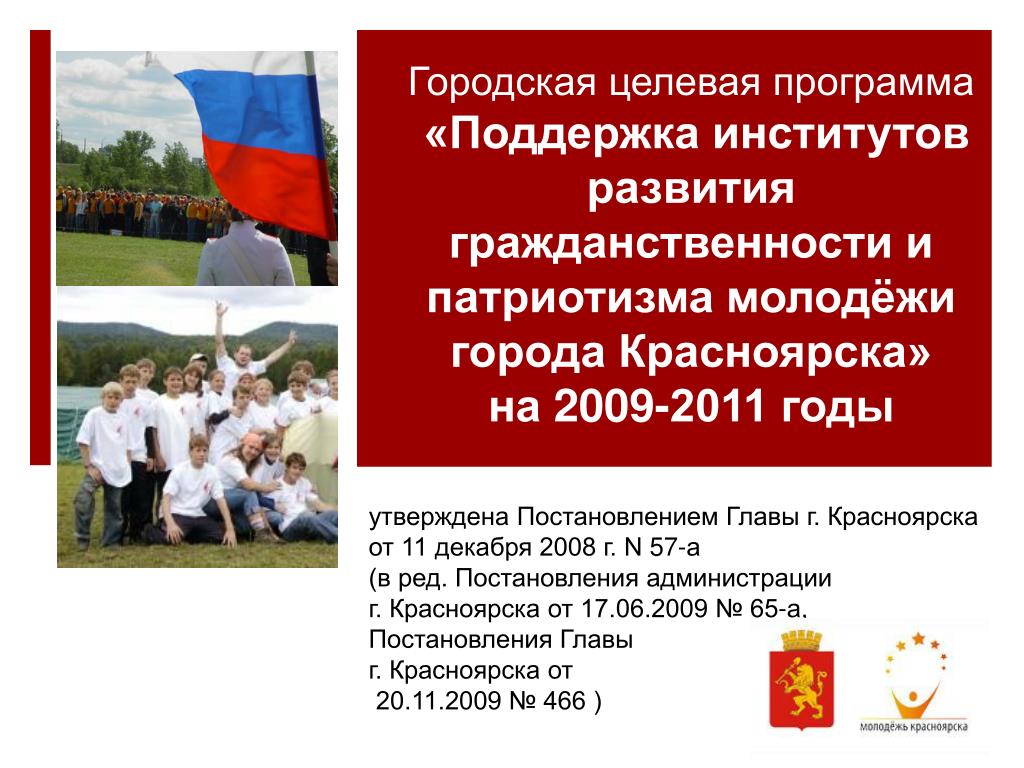 Городская целевая программа «Поддержка институтов развития гражданственности и патриотизма молодёжи города Красноярска» на 2009-2011 годы

утверждена Постановлением Главы г. Красноярска от 11 декабря 2008 г. N 57-а (в ред. Постановления администрации г. Красноярска от 17.06.2009 № 65-а, Постановления Главы г. Красноярска от 20.11.2009 № 466 )

молодёжь красноярска